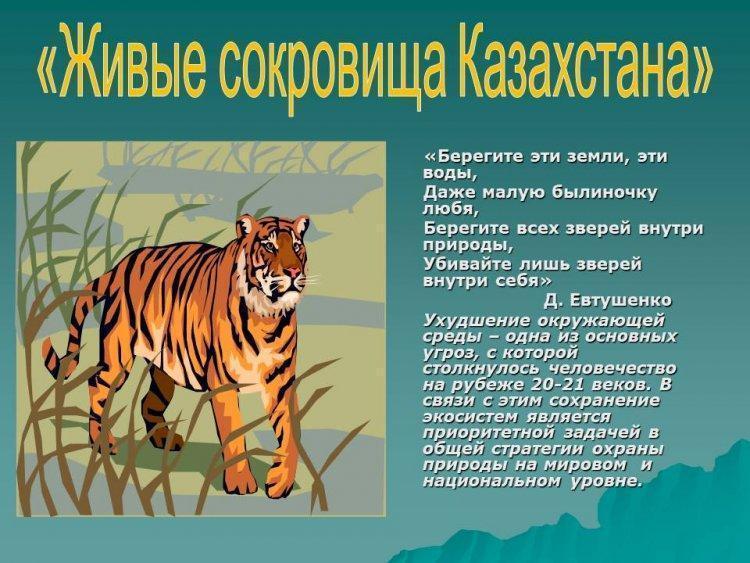 «Живые сокровища Казахстана»

«Берегите эти земли, эти воды,
Даже малую былиночку любя,
Берегите всех зверей внутри природы,
Убивайте лишь зверей внутри себя»
Д. Евтушенко

Ухудшение окружающей среды – одна из основных угроз, с которой столкнулось человечество на рубеже 20-21 веков. В связи с этим сохранение экосистем является приоритетной задачей в общей стратегии охраны природы на мировом и национальном уровне.